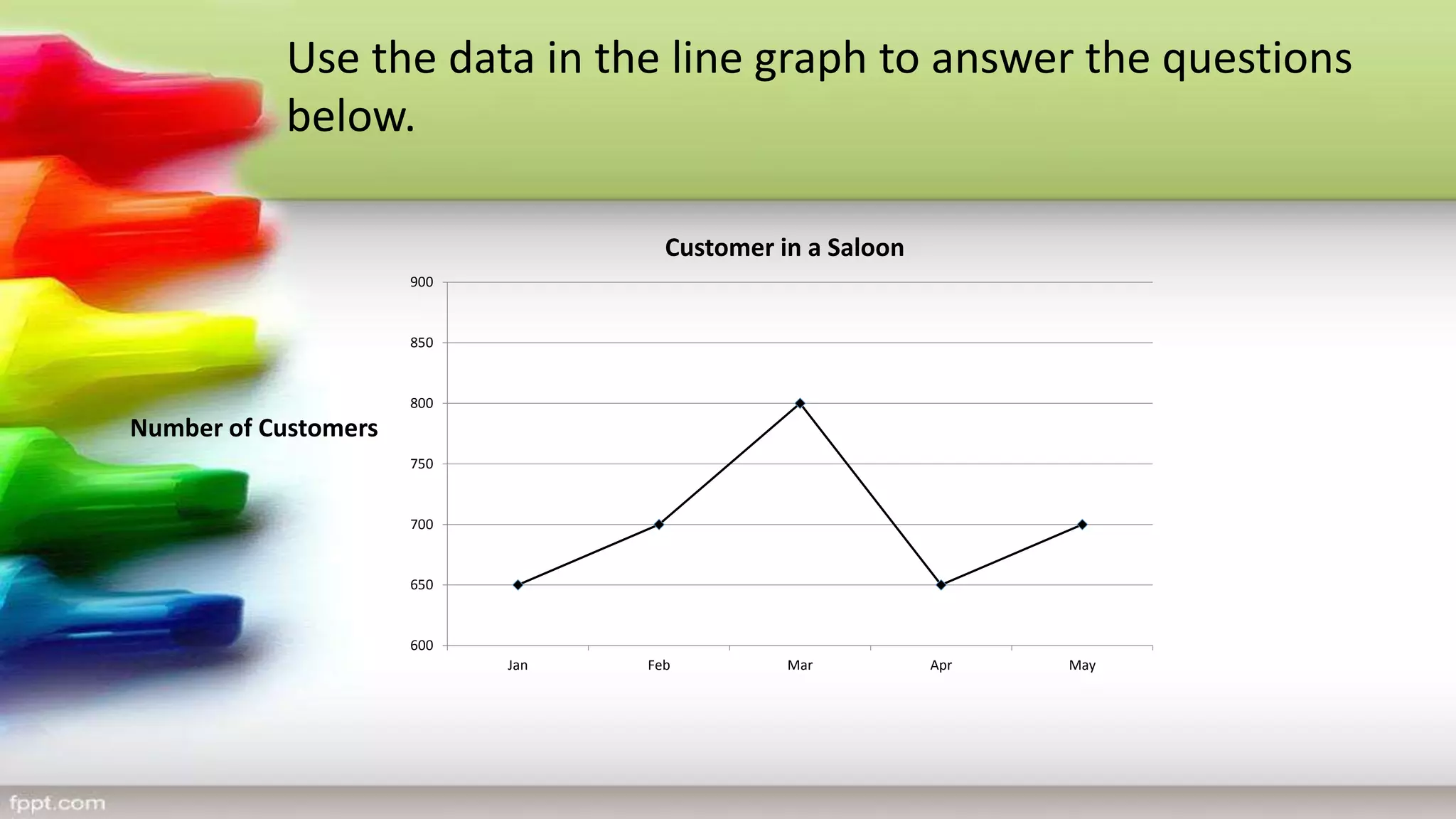 Use the data in the line graph to answer the questions below.

Customer in a Saloon

Number of Customers

900
850
800
750
700
650
600

Jan
Feb
Mar
Apr
May

fppt.com